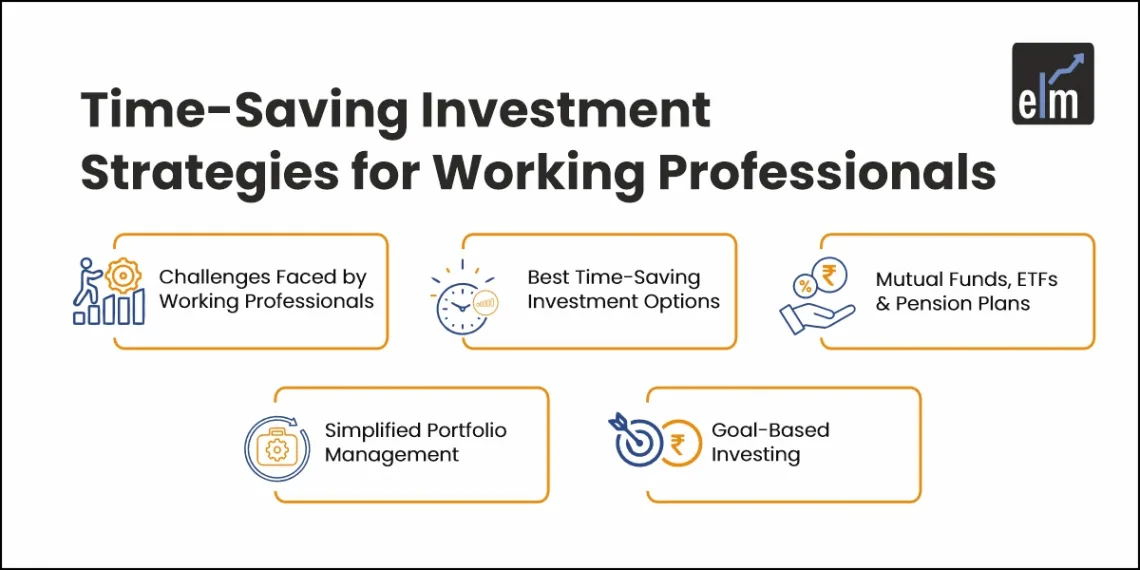 elm

Time-Saving Investment Strategies for Working Professionals

Challenges Faced by Working Professionals

Best Time-Saving Investment Options

%
₹
Mutual Funds, ETFs & Pension Plans

Simplified Portfolio Management

₹
Goal-Based Investing